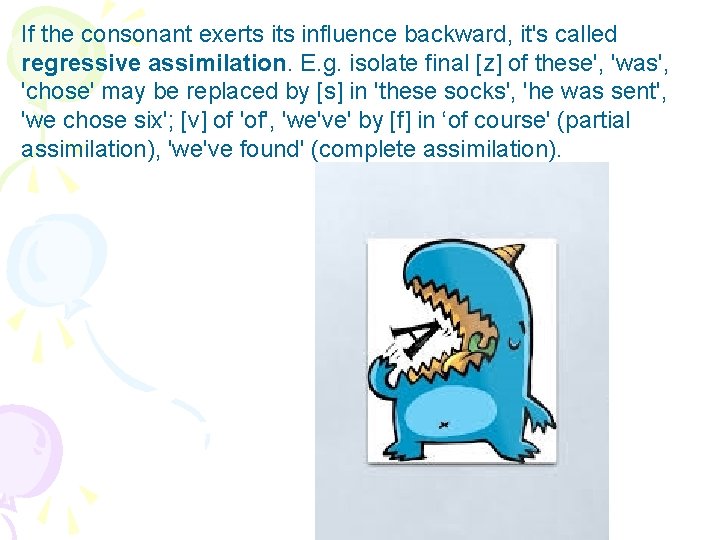 If the consonant exerts its influence backward, it's called **regressive assimilation**. E.g. isolate final [z] of these', 'was', 'chose' may be replaced by [s] in 'these socks', 'he was sent', 'we chose six'; [v] of 'of', 'we've' by [f] in ‘of course' (partial assimilation), 'we've found' (complete assimilation).

A